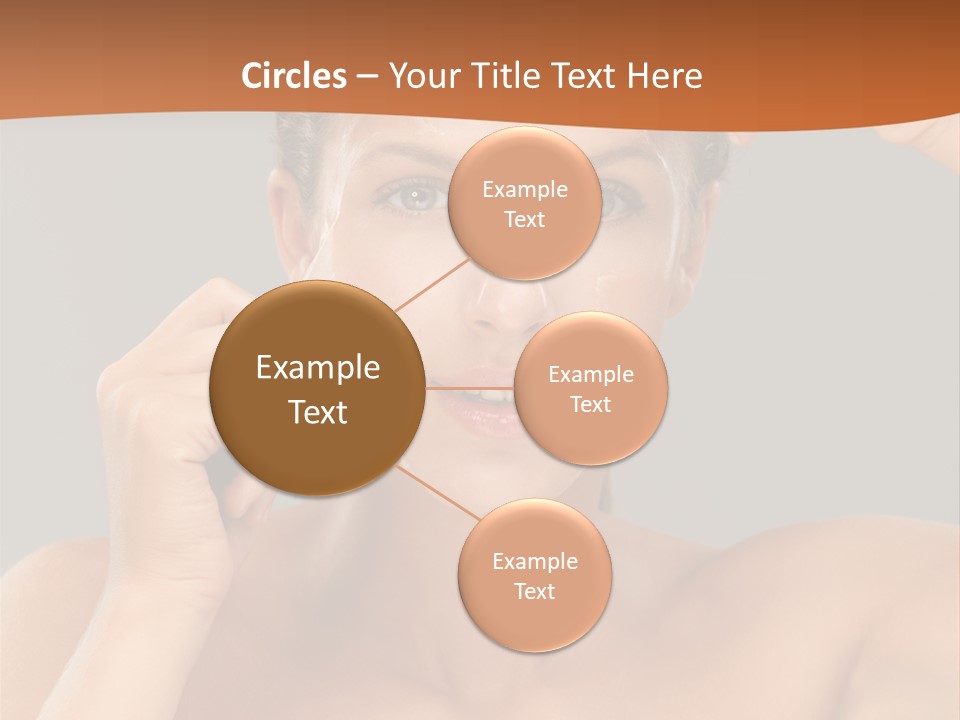 Circles – Your Title Text Here

Example Text

Example Text

Example Text

Example Text